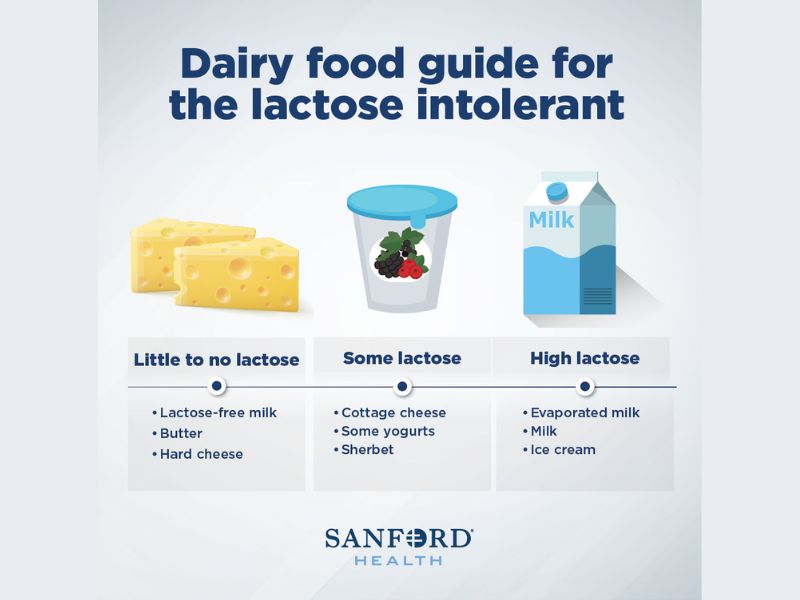 Dairy food guide for the lactose intolerant

Milk

Little to no lactose

• Lactose-free milk
• Butter
• Hard cheese

Some lactose

• Cottage cheese
• Some yogurts
• Sherbet

High lactose

• Evaporated milk
• Milk
• Ice cream

SANFORD
HEALTH